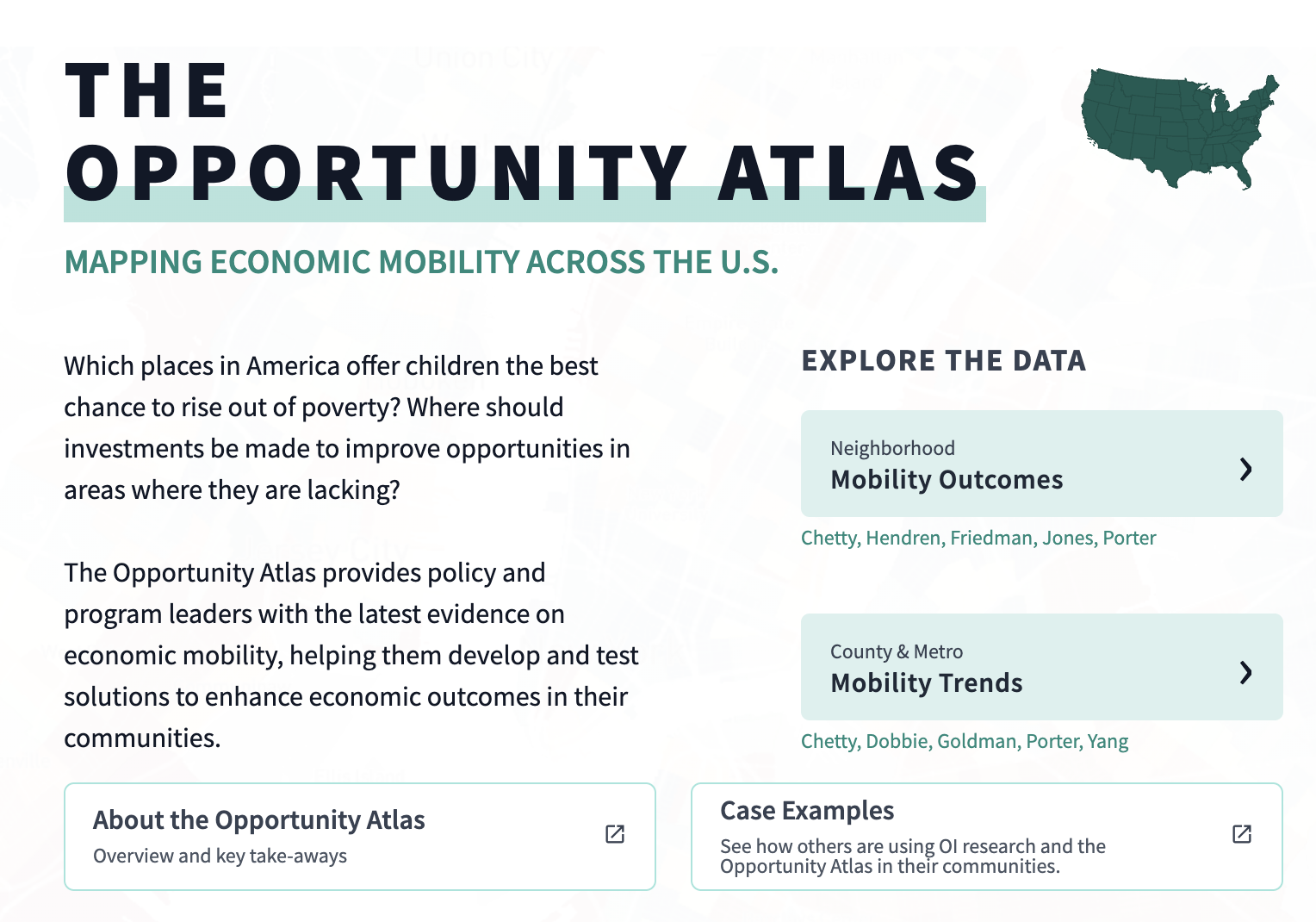 THE
OPPORTUNITY ATLAS

MAPPING ECONOMIC MOBILITY ACROSS THE U.S.

Which places in America offer children the best chance to rise out of poverty? Where should investments be made to improve opportunities in areas where they are lacking?

The Opportunity Atlas provides policy and program leaders with the latest evidence on economic mobility, helping them develop and test solutions to enhance economic outcomes in their communities.

EXPLORE THE DATA

Neighborhood
Mobility Outcomes

Chetty, Hendren, Friedman, Jones, Porter

County & Metro
Mobility Trends

Chetty, Dobbie, Goldman, Porter, Yang

About the Opportunity Atlas
Overview and key take-aways

Case Examples
See how others are using OI research and the Opportunity Atlas in their communities.